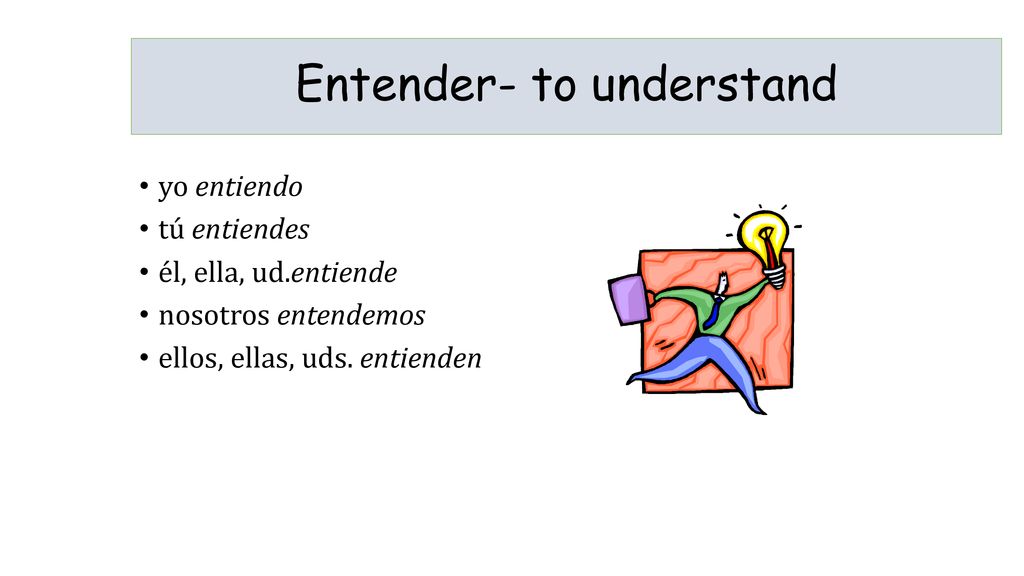 Entender- to understand

• yo entiendo
• tú entiendes
• él, ella, ud.entiende
• nosotros entendemos
• ellos, ellas, uds. entienden